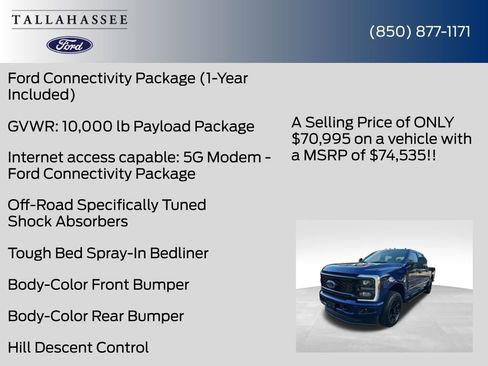 TALLAHASSEE

Ford

(850) 877-1171

Ford Connectivity Package (1-Year Included)

GVWR: 10,000 lb Payload Package

Internet access capable: 5G Modem - Ford Connectivity Package

Off-Road Specifically Tuned Shock Absorbers

Tough Bed Spray-In Bedliner

Body-Color Front Bumper

Body-Color Rear Bumper

Hill Descent Control

A Selling Price of ONLY $70,995 on a vehicle with a MSRP of $74,535!!